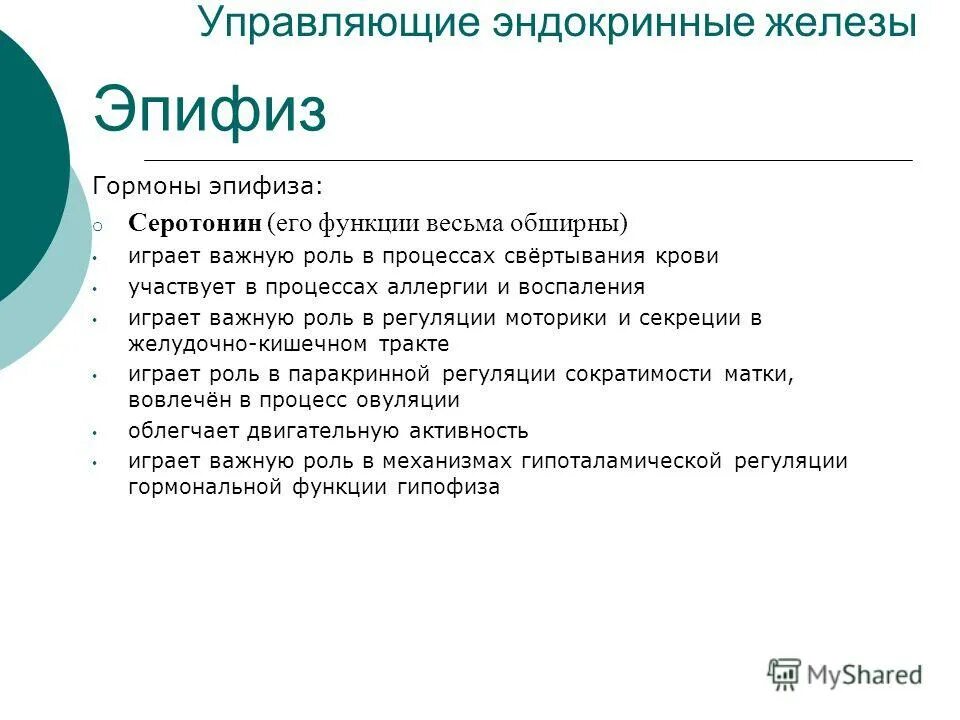 Управляющие эндокринные железы

Эпифиз

Гормоны эпифиза:

o Серотонин (его функции весьма обширны)
• играет важную роль в процессах свёртывания крови
• участвует в процессах аллергии и воспаления
• играет важную роль в регуляции моторики и секреции в желудочно-кишечном тракте
• играет роль в паракринной регуляции сократимости матки, вовлечён в процесс овуляции
• облегчает двигательную активность
• играет важную роль в механизмах гипоталамической регуляции гормональной функции гипофиза

MyShared